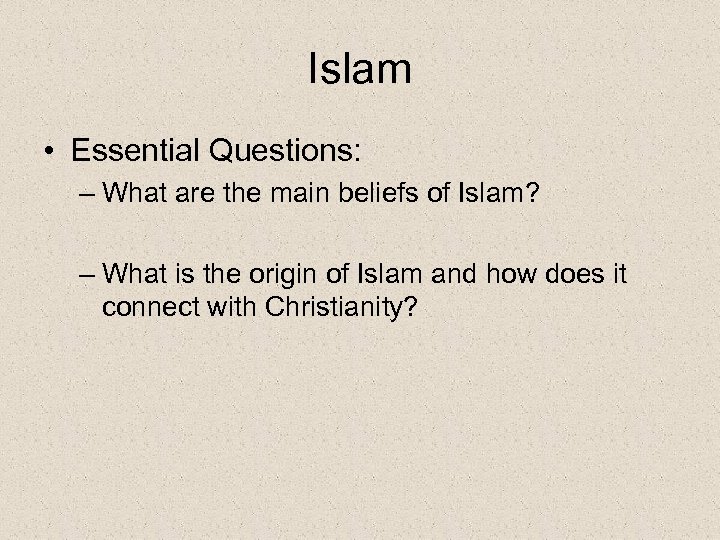 Islam

• Essential Questions:
– What are the main beliefs of Islam?

– What is the origin of Islam and how does it connect with Christianity?